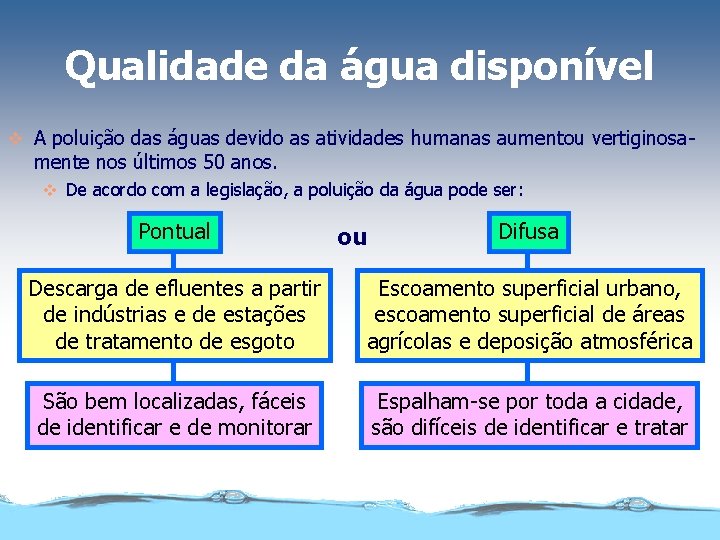 Qualidade da água disponível

A poluição das águas devido as atividades humanas aumentou vertiginosamente nos últimos 50 anos.

De acordo com a legislação, a poluição da água pode ser:

Pontual

ou

Difusa

Descarga de efluentes a partir de indústrias e de estações de tratamento de esgoto

São bem localizadas, fáceis de identificar e de monitorar

Escoamento superficial urbano, escoamento superficial de áreas agrícolas e deposição atmosférica

Espalham-se por toda a cidade, são difíceis de identificar e tratar